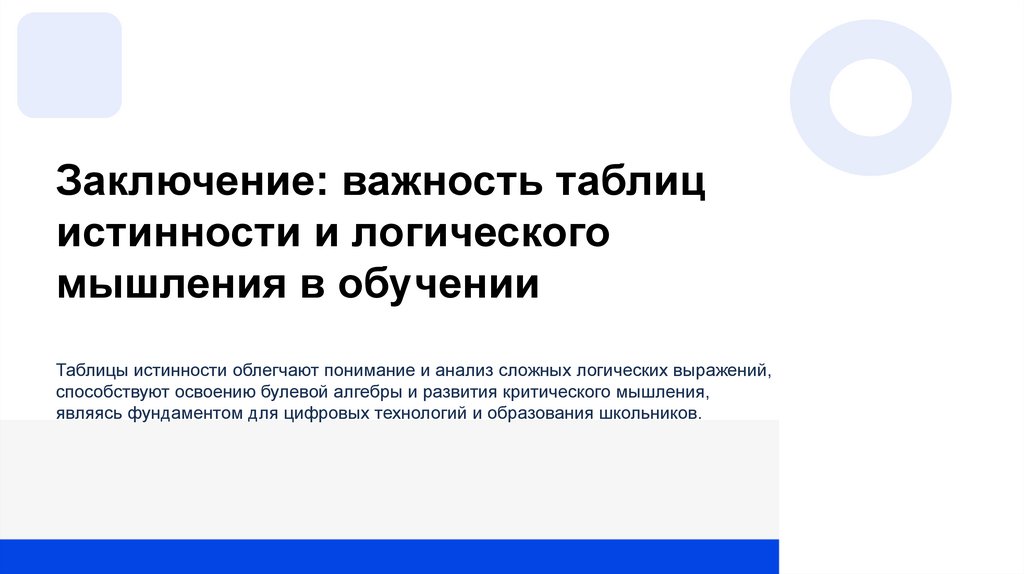 Заключение: важность таблиц истинности и логического мышления в обучении

Таблицы истинности облегчают понимание и анализ сложных логических выражений, способствуют освоению булевой алгебры и развития критического мышления, являясь фундаментом для цифровых технологий и образования школьников.